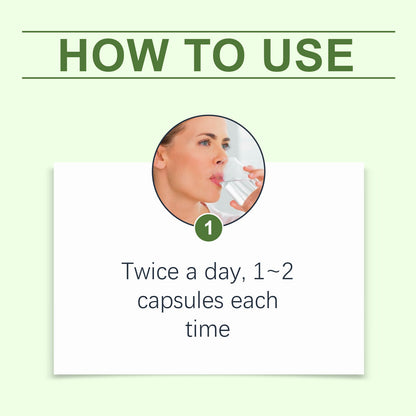 HOW TO USE

1

Twice a day, 1~2 capsules each time